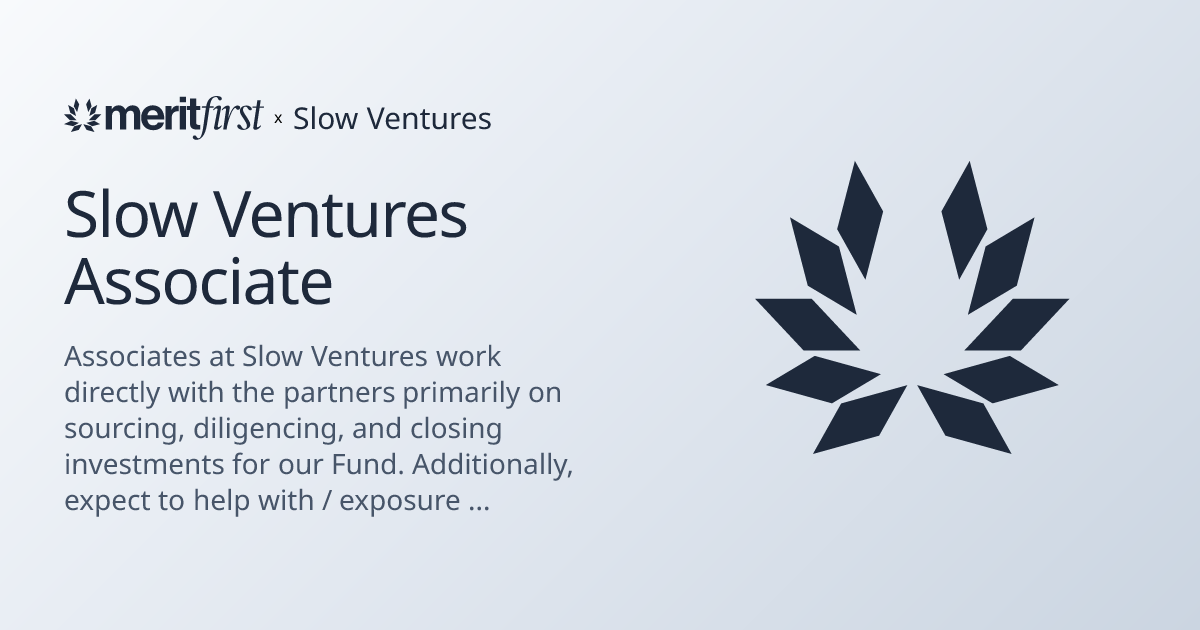 meritfirst × Slow Ventures

Slow Ventures Associate

Associates at Slow Ventures work directly with the partners primarily on sourcing, diligencing, and closing investments for our Fund. Additionally, expect to help with / exposure ...